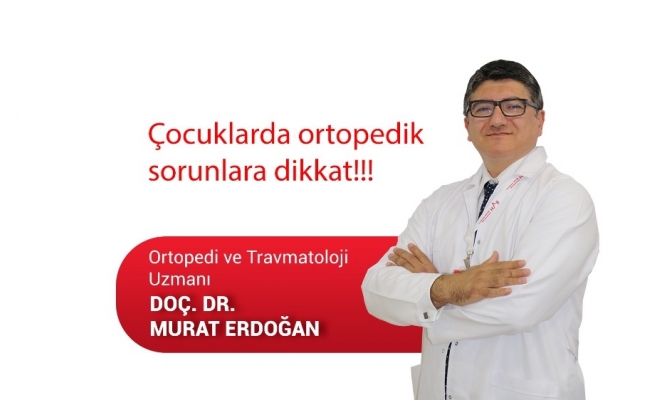 Çocuklarda ortopedik sorunlara dikkat!!!

Ortopedi ve Travmatoloji Uzmanı
DOÇ. DR.
MURAT ERDOĞAN